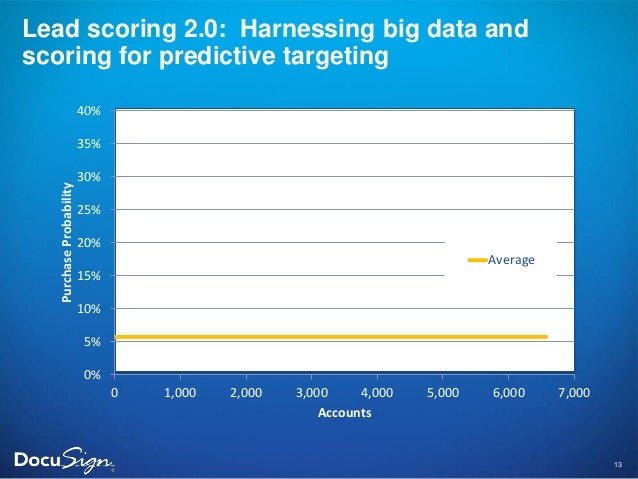 Lead scoring 2.0: Harnessing big data and scoring for predictive targeting

40%
35%
30%
25%
20%
15%
10%
5%
0%

Purchase Probability

Average

0
1,000
2,000
3,000
4,000
5,000
6,000
7,000

Accounts

DocuSign

13